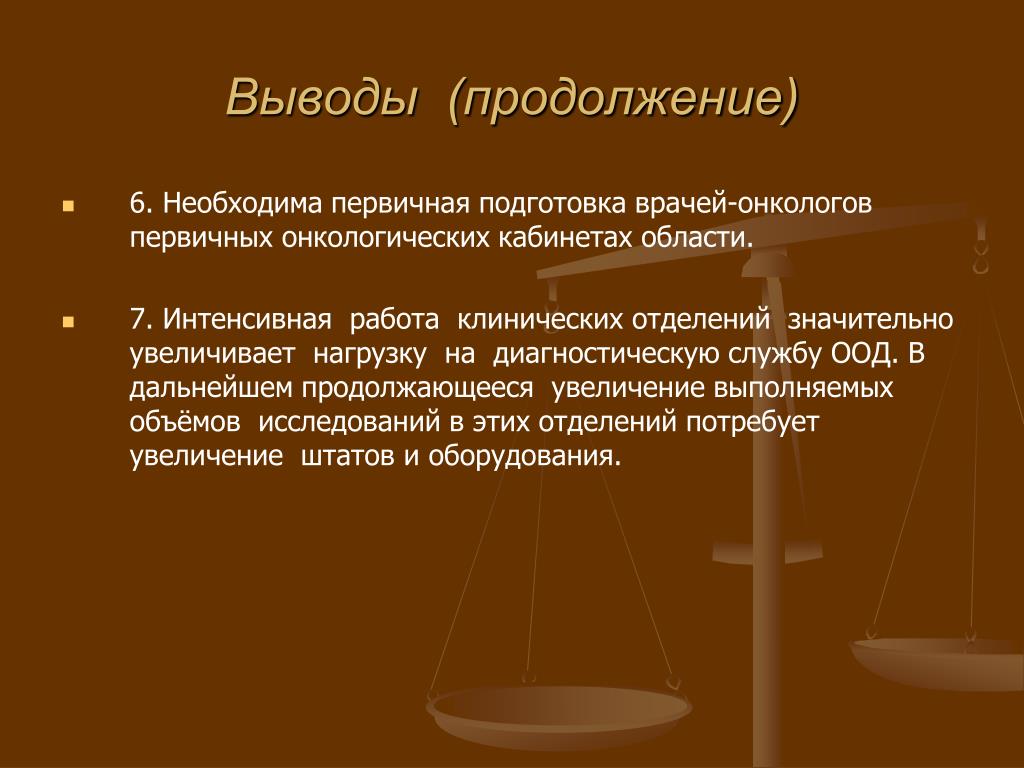 Выводы (продолжение)

6. Необходима первичная подготовка врачей-онкологов первичных онкологических кабинетах области.

7. Интенсивная работа клинических отделений значительно увеличивает нагрузку на диагностическую службу ООД. В дальнейшем продолжающееся увеличение выполняемых объёмов исследований в этих отделений потребует увеличение штатов и оборудования.